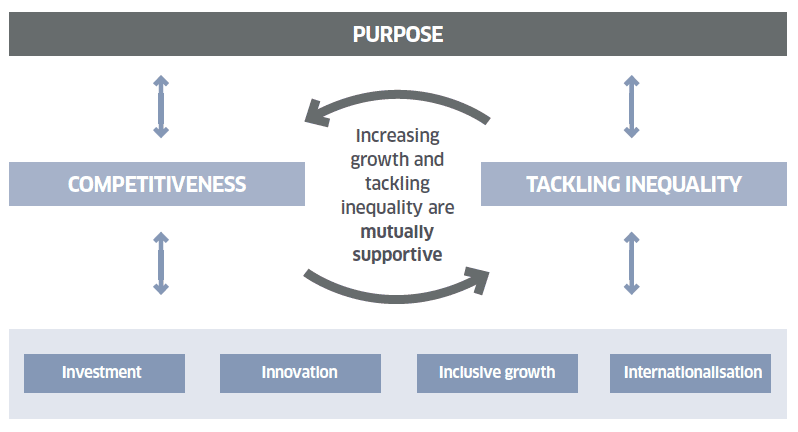 PURPOSE

COMPETITIVENESS

Increasing growth and tackling inequality are mutually supportive

TACKLING INEQUALITY

Investment

Innovation

Inclusive growth

Internationalisation